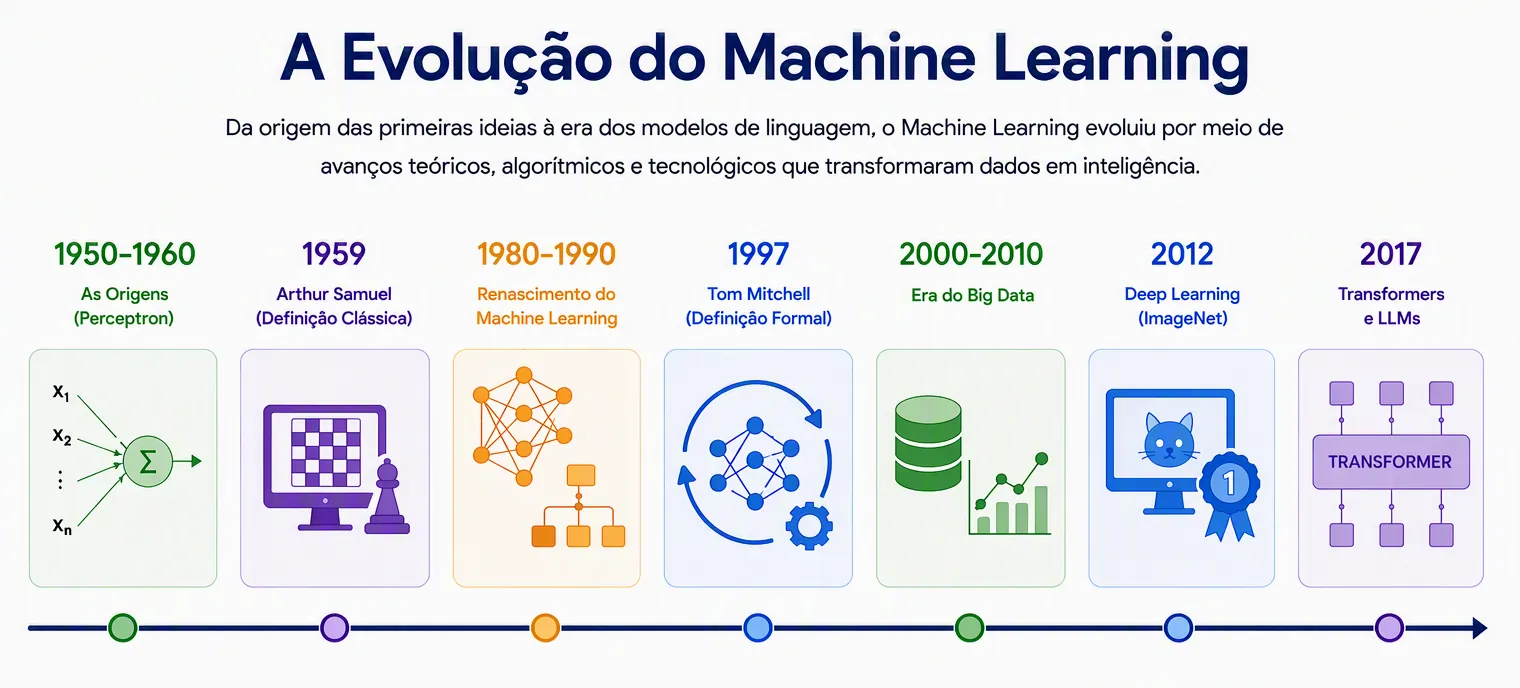 A Evolução do Machine Learning

Da origem das primeiras ideias à era dos modelos de linguagem, o Machine Learning evoluiu por meio de avanços teóricos, algorítmicos e tecnológicos que transformaram dados em inteligência.

1950–1960
As Origens (Perceptron)

$x_1$
$x_2$
$\vdots$
$x_n$
$\Sigma$

1959
Arthur Samuel (Definição Clássica)

1980–1990
Renascimento do Machine Learning

1997
Tom Mitchell (Definição Formal)

2000–2010
Era do Big Data

2012
Deep Learning (ImageNet)

1

2017
Transformers e LLMs

TRANSFORMER